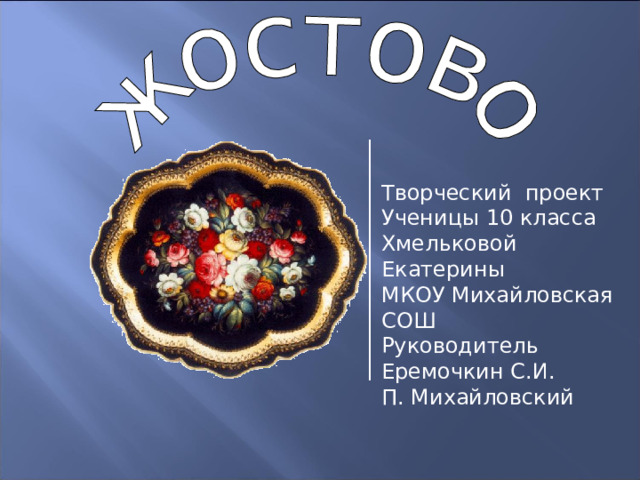 ЖОСТОВО

Творческий проект
Ученицы 10 класса
Хмельковой
Екатерины
МКОУ Михайловская
СОШ
Руководитель
Еремочкин С.И.
П. Михайловский